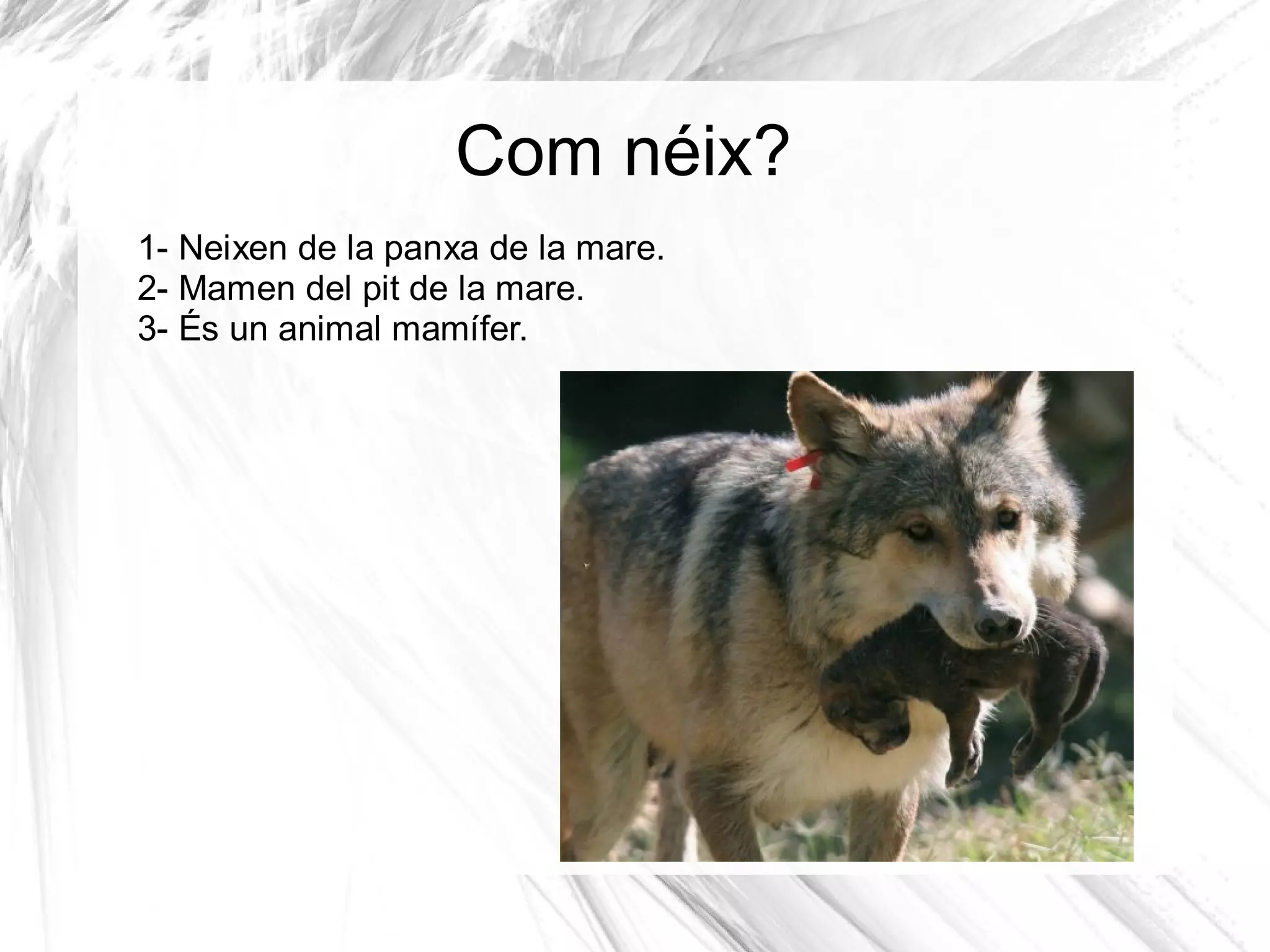 Com néix?

1- Neixen de la panxa de la mare.
2- Mamen del pit de la mare.
3- És un animal mamífer.